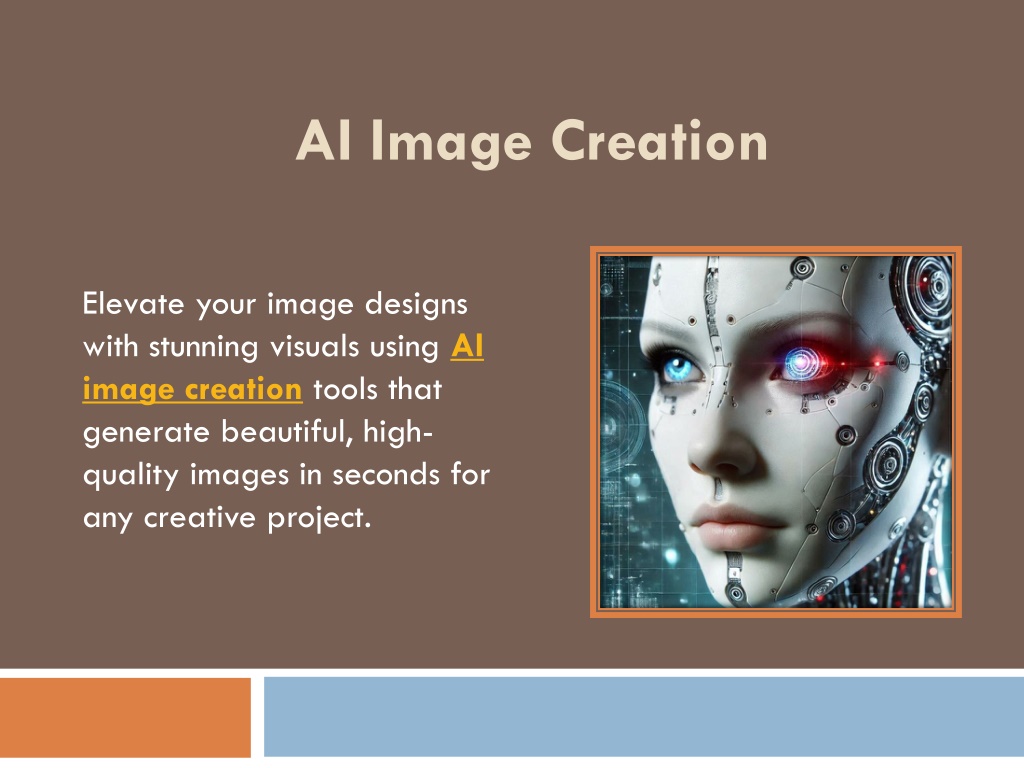 AI Image Creation

Elevate your image designs with stunning visuals using AI image creation tools that generate beautiful, high-quality images in seconds for any creative project.